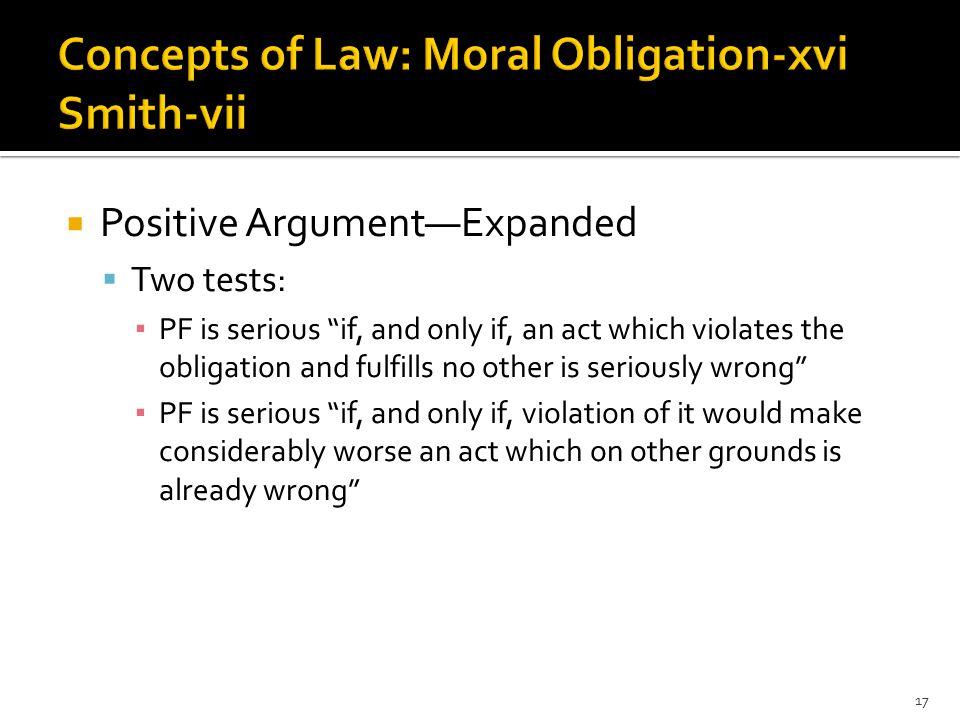 Concepts of Law: Moral Obligation-xvi Smith-vii

Positive Argument—Expanded

Two tests:

PF is serious “if, and only if, an act which violates the obligation and fulfills no other is seriously wrong”

PF is serious “if, and only if, violation of it would make considerably worse an act which on other grounds is already wrong”

17